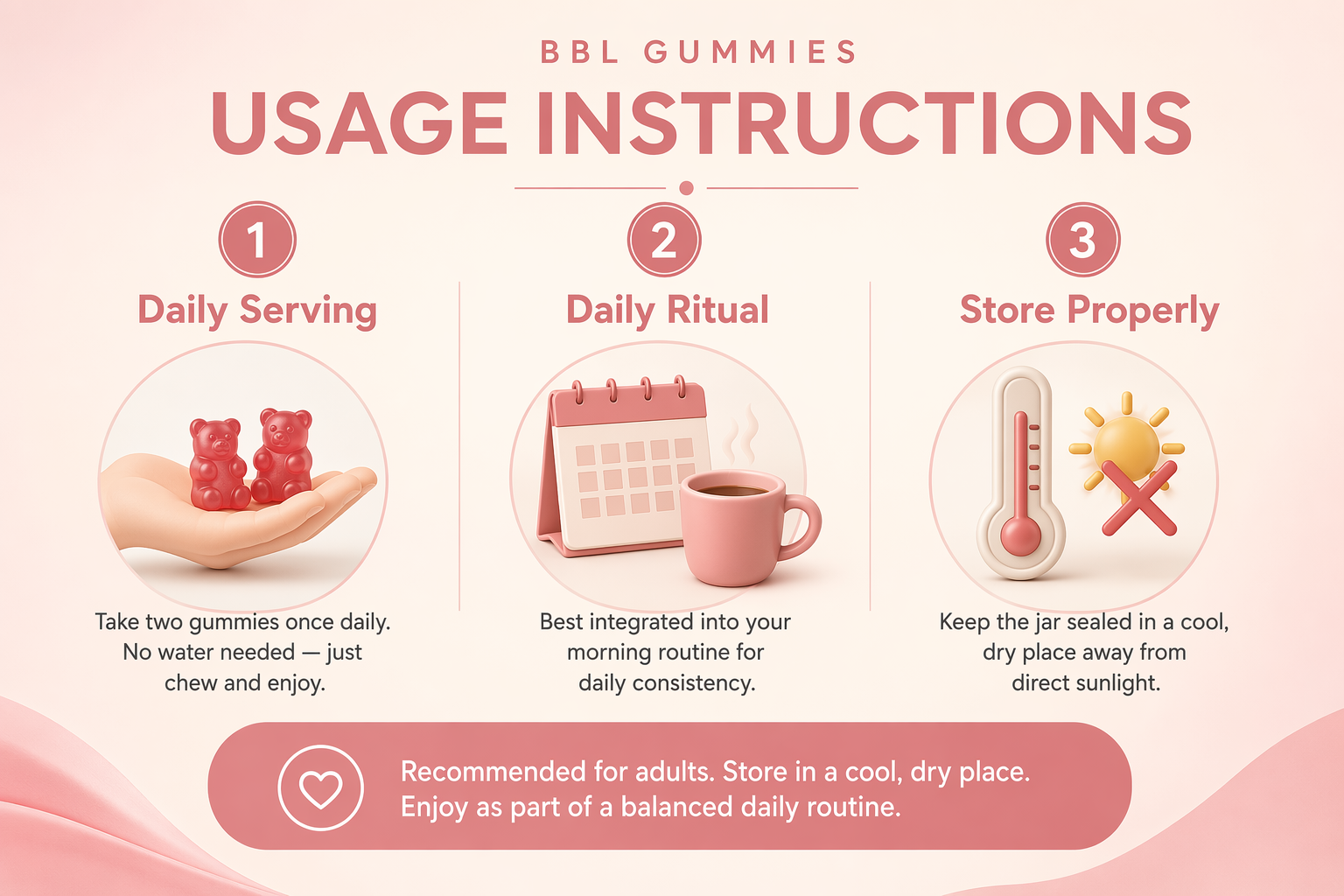 BBL GUMMIES
USAGE INSTRUCTIONS

1
Daily Serving

Take two gummies once daily. No water needed — just chew and enjoy.

2
Daily Ritual

Best integrated into your morning routine for daily consistency.

3
Store Properly

Keep the jar sealed in a cool, dry place away from direct sunlight.

Recommended for adults. Store in a cool, dry place. Enjoy as part of a balanced daily routine.